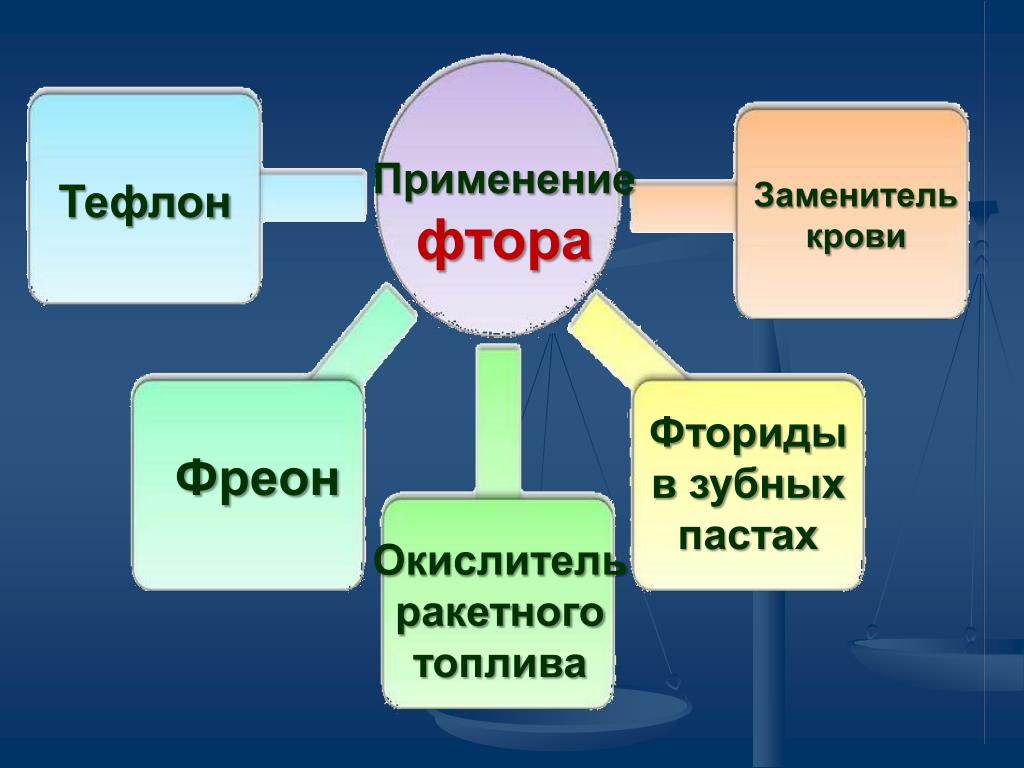 Применение фтора

Тефлон

Заменитель крови

Фреон

Окислитель ракетного топлива

Фториды в зубных пастах